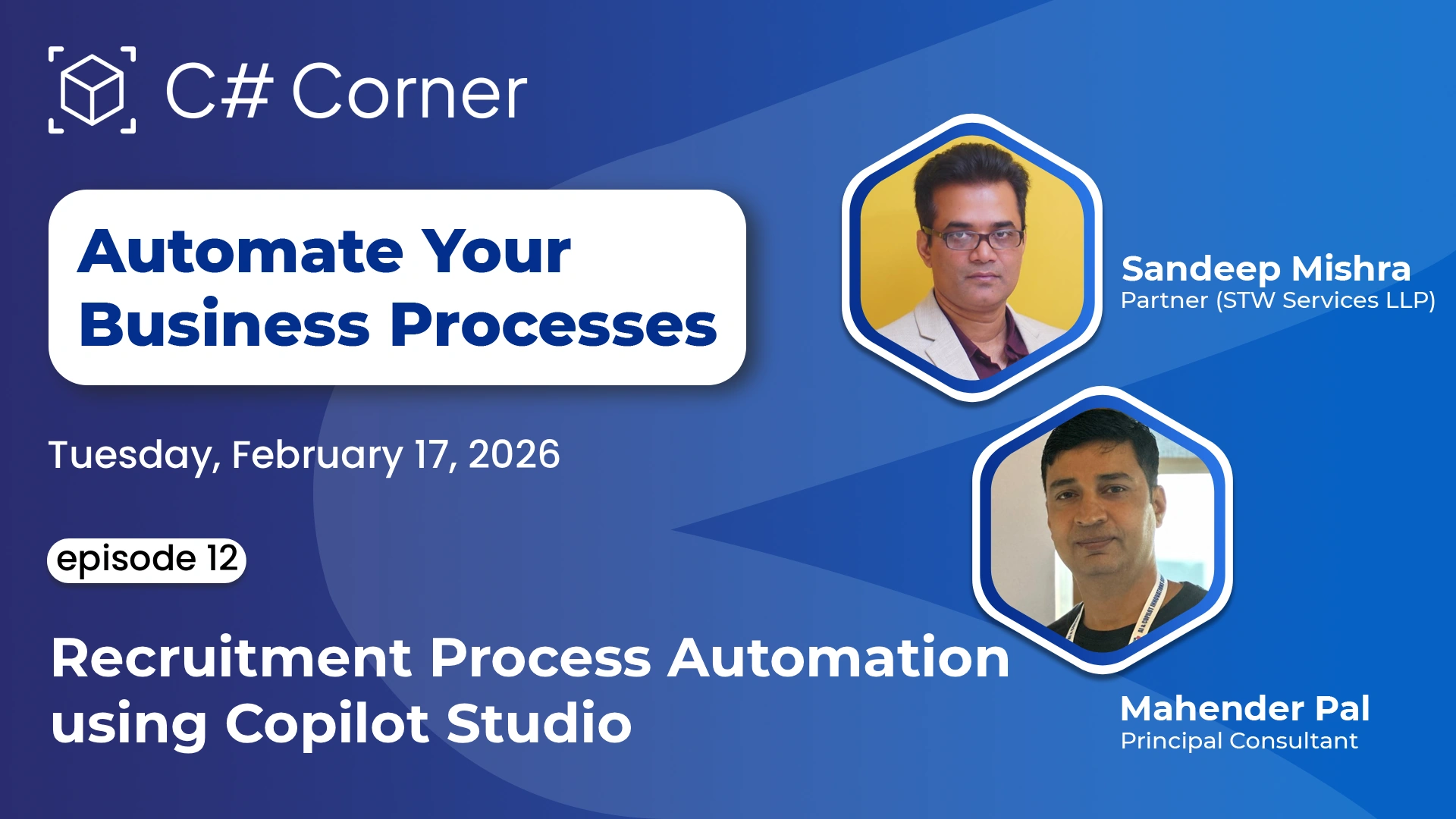 C# Corner

Automate Your Business Processes

Tuesday, February 17, 2026

episode 12

Recruitment Process Automation using Copilot Studio

Sandeep Mishra
Partner (STW Services LLP)

Mahender Pal
Principal Consultant